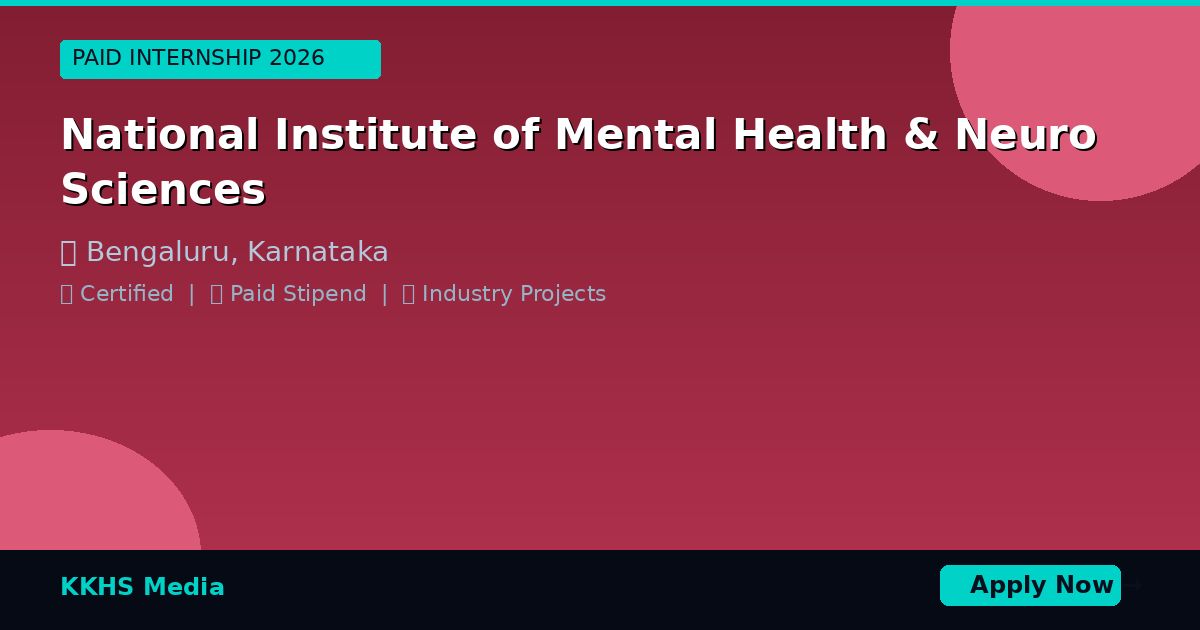 PAID INTERNSHIP 2026

National Institute of Mental Health & Neuro Sciences

Bengaluru, Karnataka

Certified | Paid Stipend | Industry Projects

KKHS Media

Apply Now